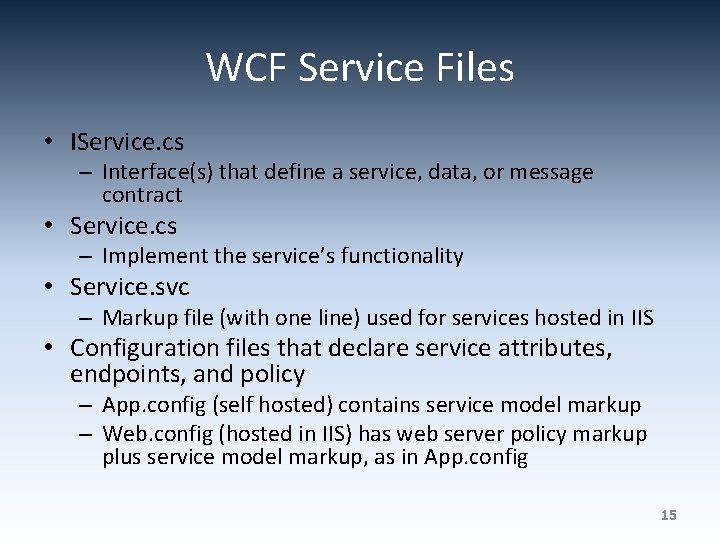 WCF Service Files

• IService.cs
  – Interface(s) that define a service, data, or message contract
• Service.cs
  – Implement the service's functionality
• Service.svc
  – Markup file (with one line) used for services hosted in IIS
• Configuration files that declare service attributes, endpoints, and policy
  – App.config (self hosted) contains service model markup
  – Web.config (hosted in IIS) has web server policy markup plus service model markup, as in App.config

15